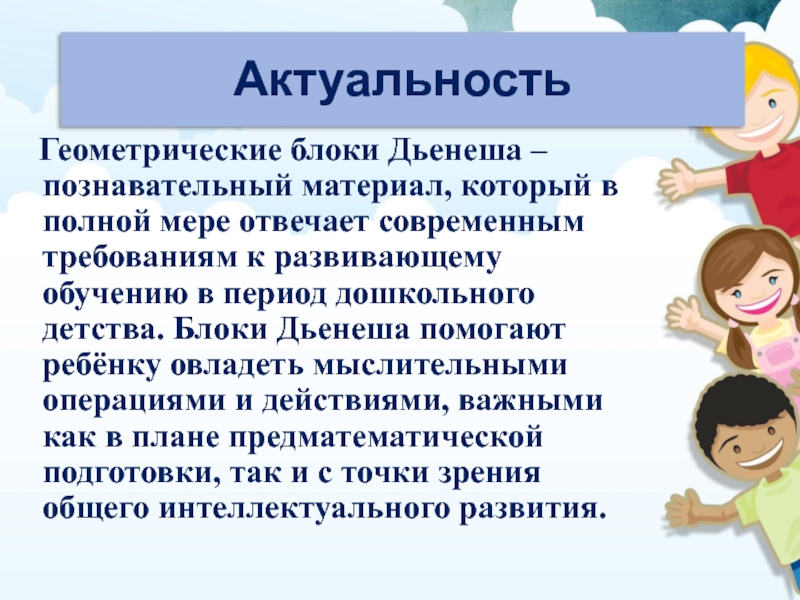 Актуальность

Геометрические блоки Дьенеша – познавательный материал, который в полной мере отвечает современным требованиям к развивающему обучению в период дошкольного детства. Блоки Дьенеша помогают ребёнку овладеть мыслительными операциями и действиями, важными как в плане предматематической подготовки, так и с точки зрения общего интеллектуального развития.